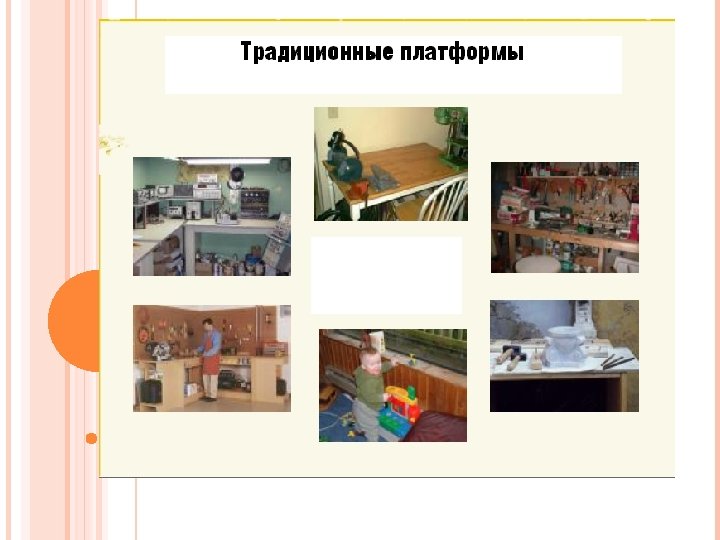 Традиционные платформы